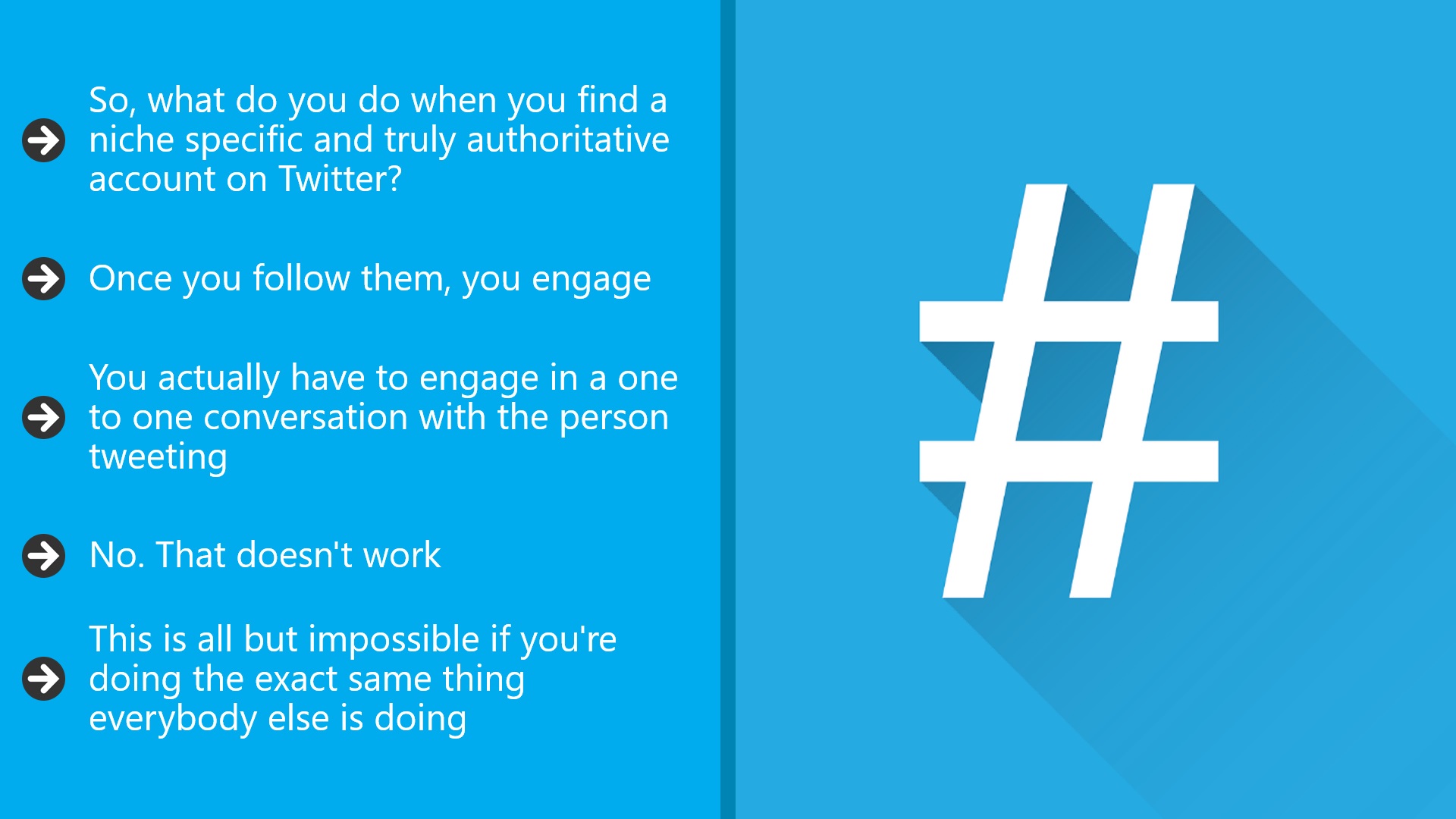 So, what do you do when you find a niche specific and truly authoritative account on Twitter?

Once you follow them, you engage

You actually have to engage in a one to one conversation with the person tweeting

No. That doesn't work

This is all but impossible if you're doing the exact same thing everybody else is doing

#